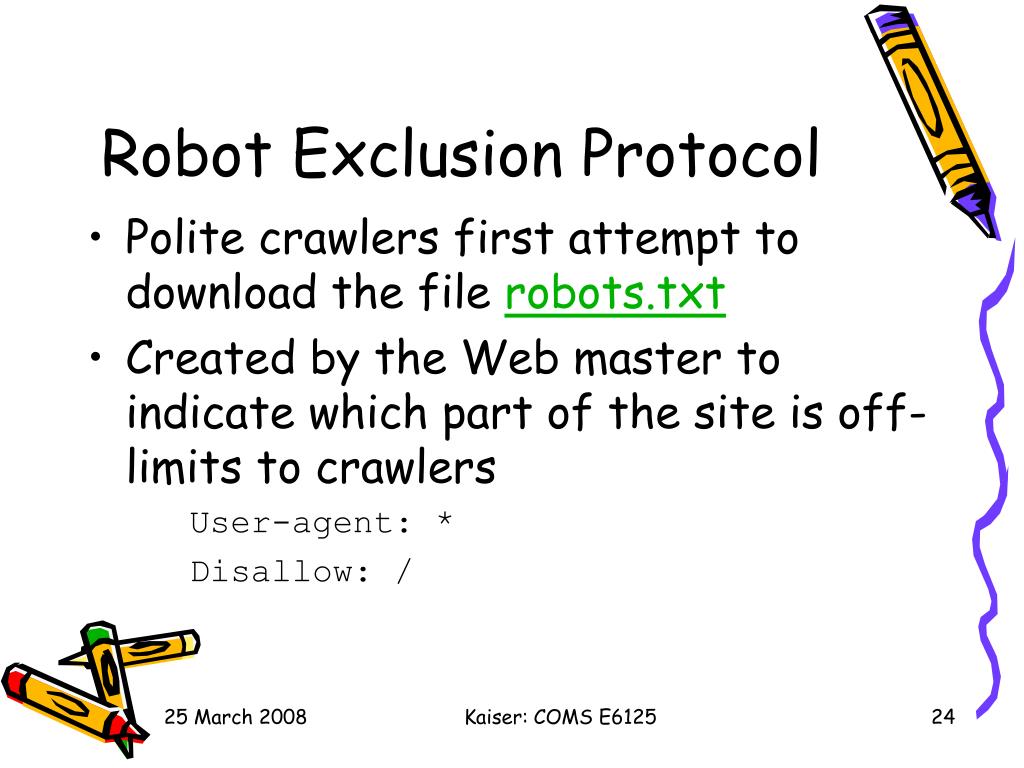 Robot Exclusion Protocol

• Polite crawlers first attempt to download the file robots.txt

• Created by the Web master to indicate which part of the site is off-limits to crawlers

User-agent: *
Disallow: /

25 March 2008

Kaiser: COMS E6125

24